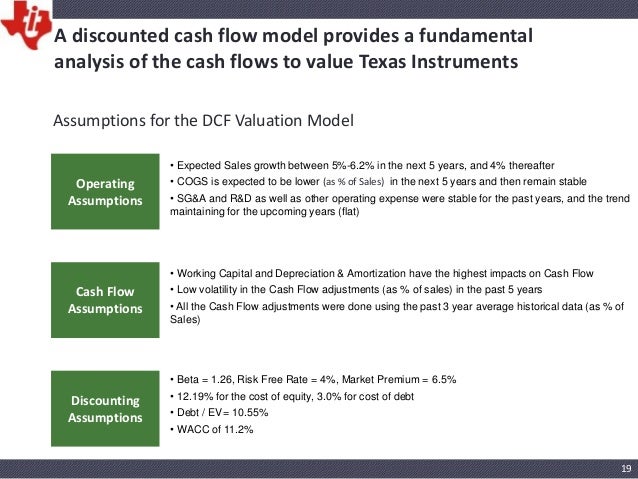 A discounted cash flow model provides a fundamental analysis of the cash flows to value Texas Instruments

Assumptions for the DCF Valuation Model

Operating Assumptions

• Expected Sales growth between 5%-6.2% in the next 5 years, and 4% thereafter
• COGS is expected to be lower (as % of Sales) in the next 5 years and then remain stable
• SG&A and R&D as well as other operating expense were stable for the past years, and the trend maintaining for the upcoming years (flat)

Cash Flow Assumptions

• Working Capital and Depreciation & Amortization have the highest impacts on Cash Flow
• Low volatility in the Cash Flow adjustments (as % of sales) in the past 5 years
• All the Cash Flow adjustments were done using the past 3 year average historical data (as % of Sales)

Discounting Assumptions

• Beta = 1.26, Risk Free Rate = 4%, Market Premium = 6.5%
• 12.19% for the cost of equity, 3.0% for cost of debt
• Debt / EV = 10.55%
• WACC of 11.2%

19